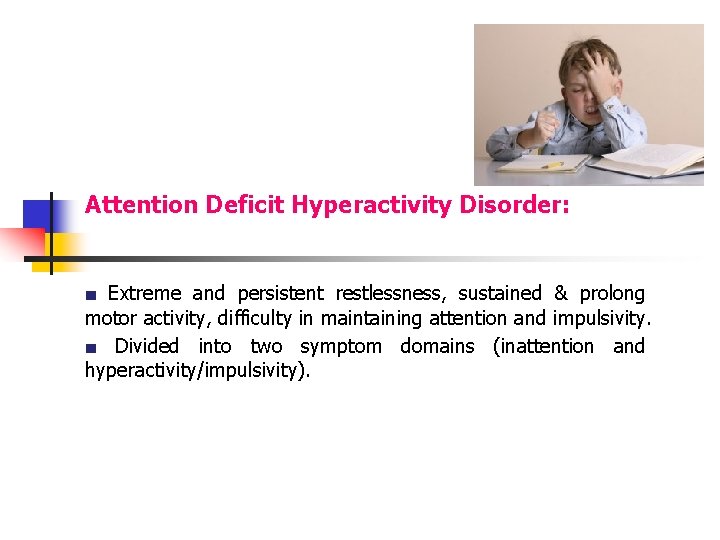 Attention Deficit Hyperactivity Disorder:

■ Extreme and persistent restlessness, sustained & prolong motor activity, difficulty in maintaining attention and impulsivity.

■ Divided into two symptom domains (inattention and hyperactivity/impulsivity).